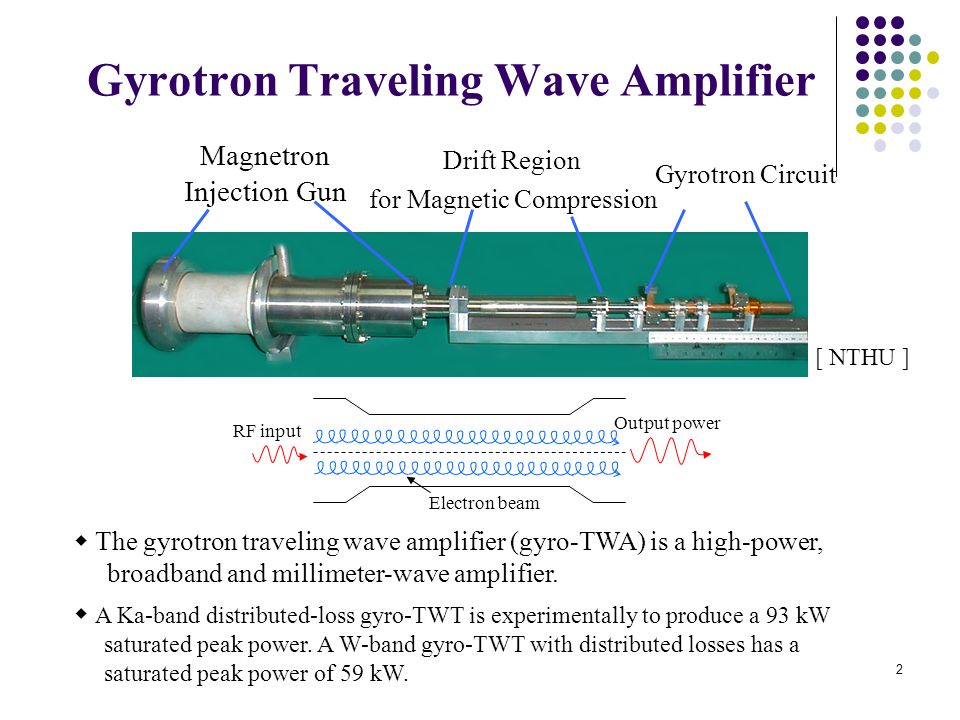 Gyrotron Traveling Wave Amplifier

Magnetron Injection Gun

Drift Region for Magnetic Compression

Gyrotron Circuit

[ NTHU ]

RF input

Output power

Electron beam

◆ The gyrotron traveling wave amplifier (gyro-TWA) is a high-power, broadband and millimeter-wave amplifier.

◆ A Ka-band distributed-loss gyro-TWT is experimentally to produce a 93 kW saturated peak power. A W-band gyro-TWT with distributed losses has a saturated peak power of 59 kW.

2